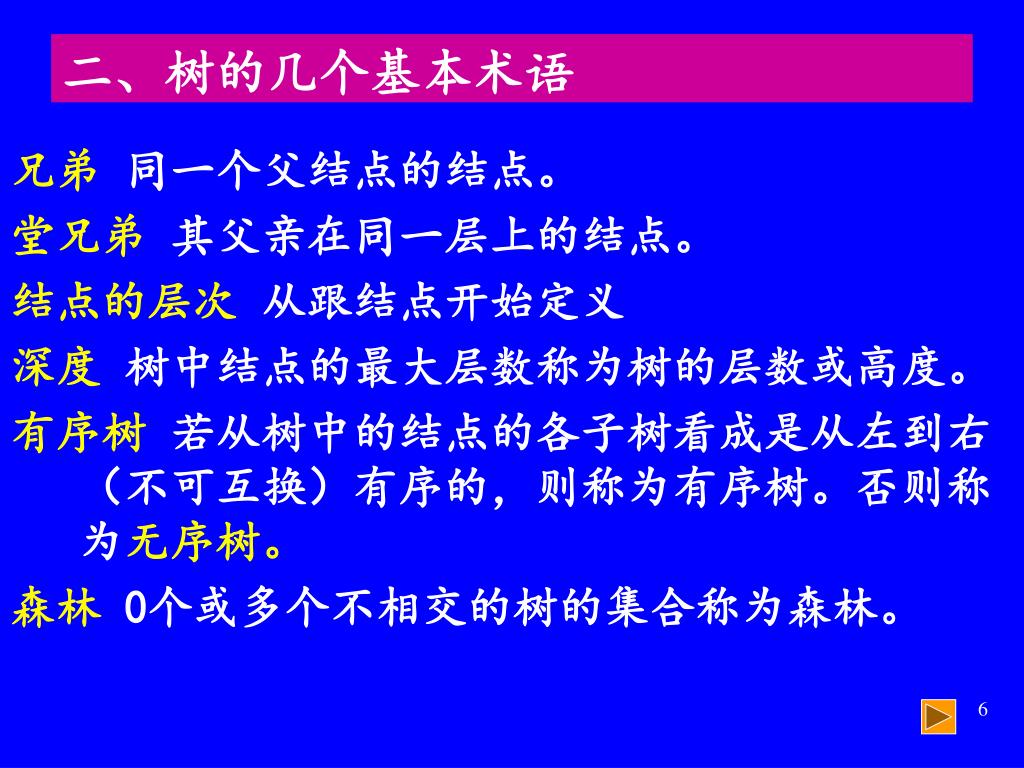 二、树的几个基本术语

兄弟 同一个父结点的结点。

堂兄弟 其父亲在同一层上的结点。

结点的层次 从跟结点开始定义

深度 树中结点的最大层数称为树的层数或高度。

有序树 若从树中的结点的各子树看成是从左到右（不可互换）有序的，则称为有序树。否则称为无序树。

森林 0个或多个不相交的树的集合称为森林。

6